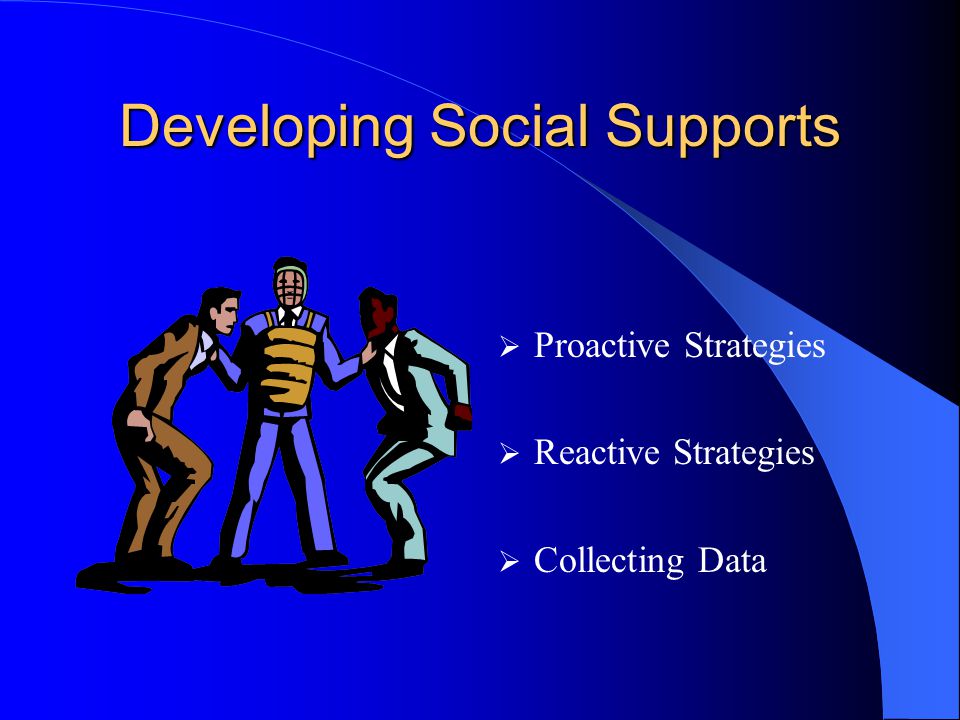 Developing Social Supports

➢ Proactive Strategies

➢ Reactive Strategies

➢ Collecting Data